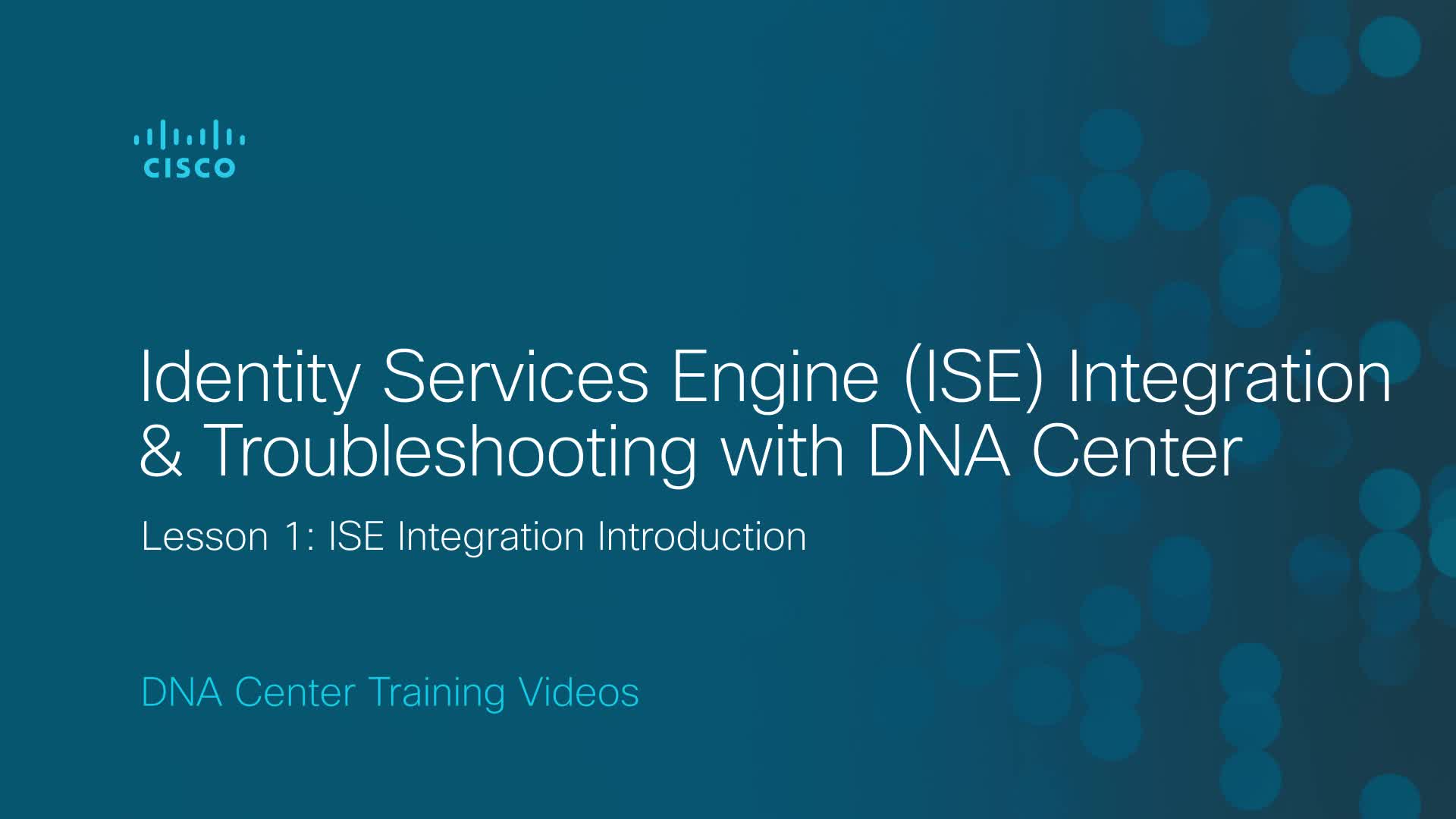 CISCO

Identity Services Engine (ISE) Integration & Troubleshooting with DNA Center

Lesson 1: ISE Integration Introduction

DNA Center Training Videos